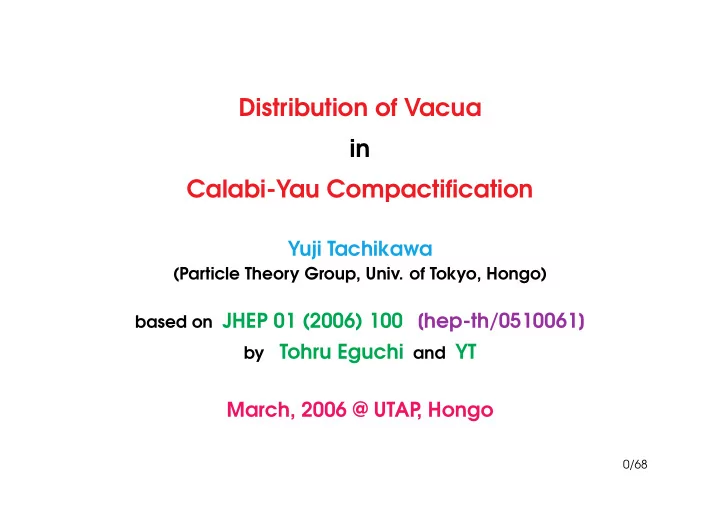 Distribution of Vacua
in
Calabi-Yau Compactification

Yuji Tachikawa
(Particle Theory Group, Univ. of Tokyo, Hongo)

based on JHEP 01 (2006) 100 (hep-th/0510061)
by Tohru Eguchi and YT

March, 2006 @ UTAP, Hongo

0/68